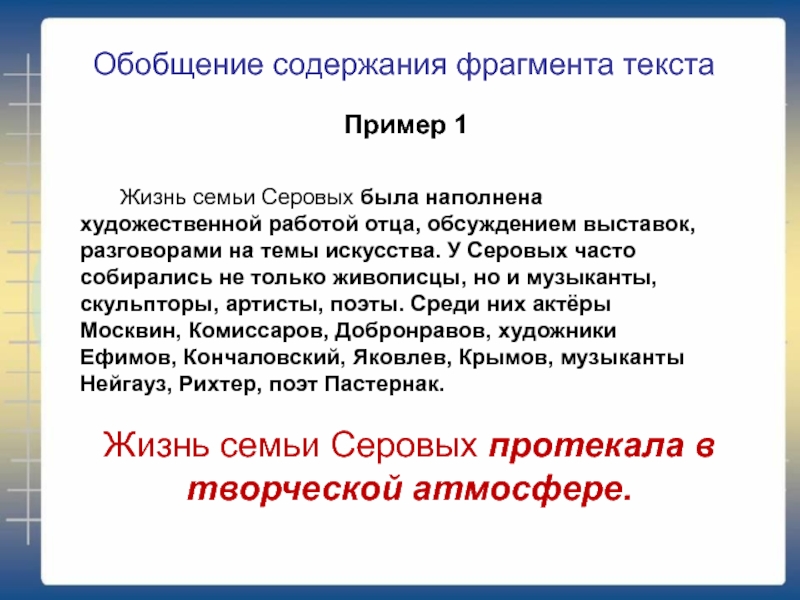 Обобщение содержания фрагмента текста

Пример 1

Жизнь семьи Серовых была наполнена художественной работой отца, обсуждением выставок, разговорами на темы искусства. У Серовых часто собирались не только живописцы, но и музыканты, скульпторы, артисты, поэты. Среди них актёры Москвин, Комиссаров, Добронравов, художники Ефимов, Кончаловский, Яковлев, Крымов, музыканты Нейгауз, Рихтер, поэт Пастернак.

Жизнь семьи Серовых протекала в творческой атмосфере.